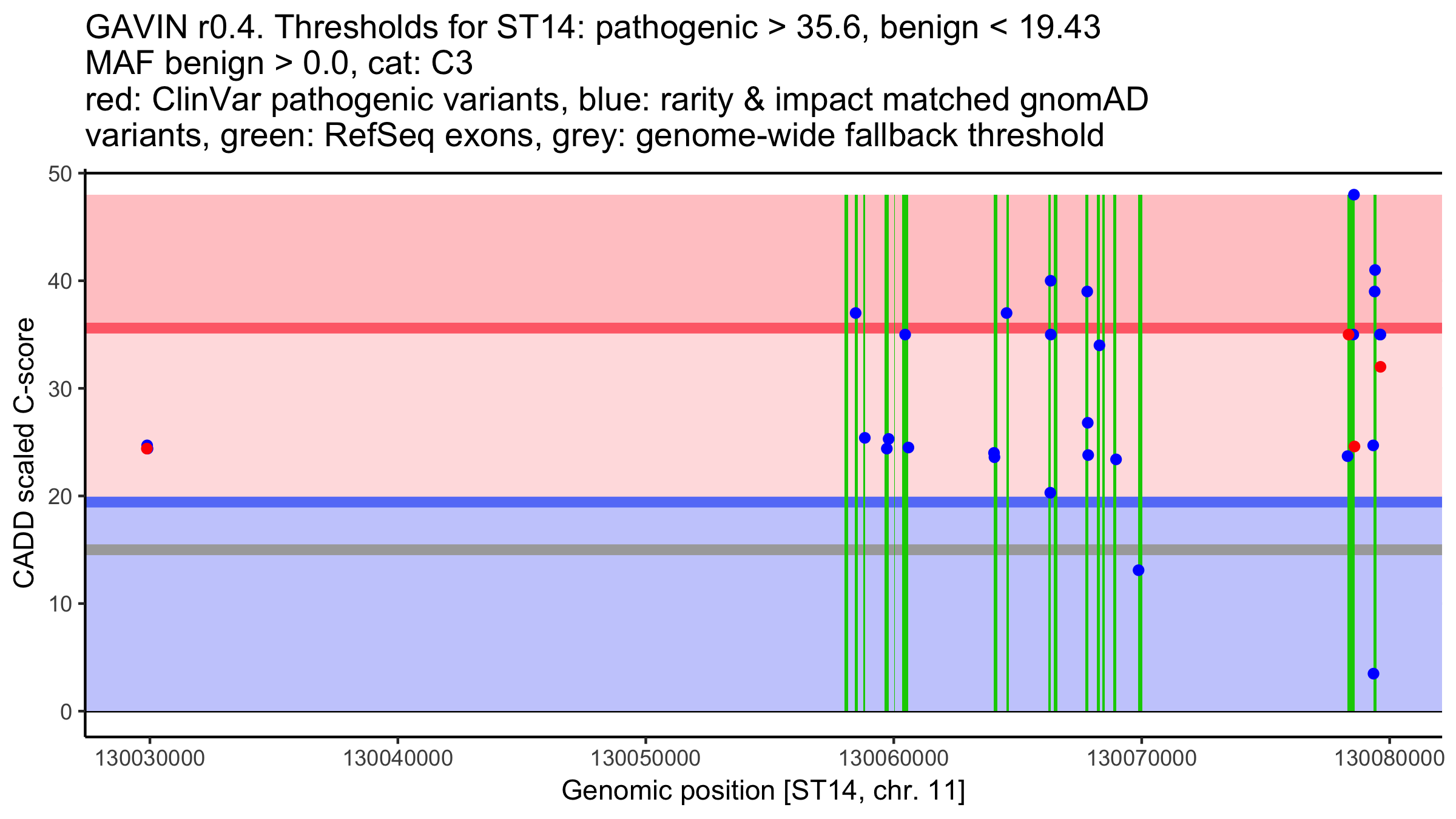 GAVIN r0.4. Thresholds for ST14: pathogenic > 35.6, benign < 19.43
MAF benign > 0.0, cat: C3
red: ClinVar pathogenic variants, blue: rarity & impact matched gnomAD variants, green: RefSeq exons, grey: genome-wide fallback threshold

CADD scaled C-score

50
40
30
20
10
0

130030000 130040000 130050000 130060000 130070000 130080000

Genomic position [ST14, chr. 11]